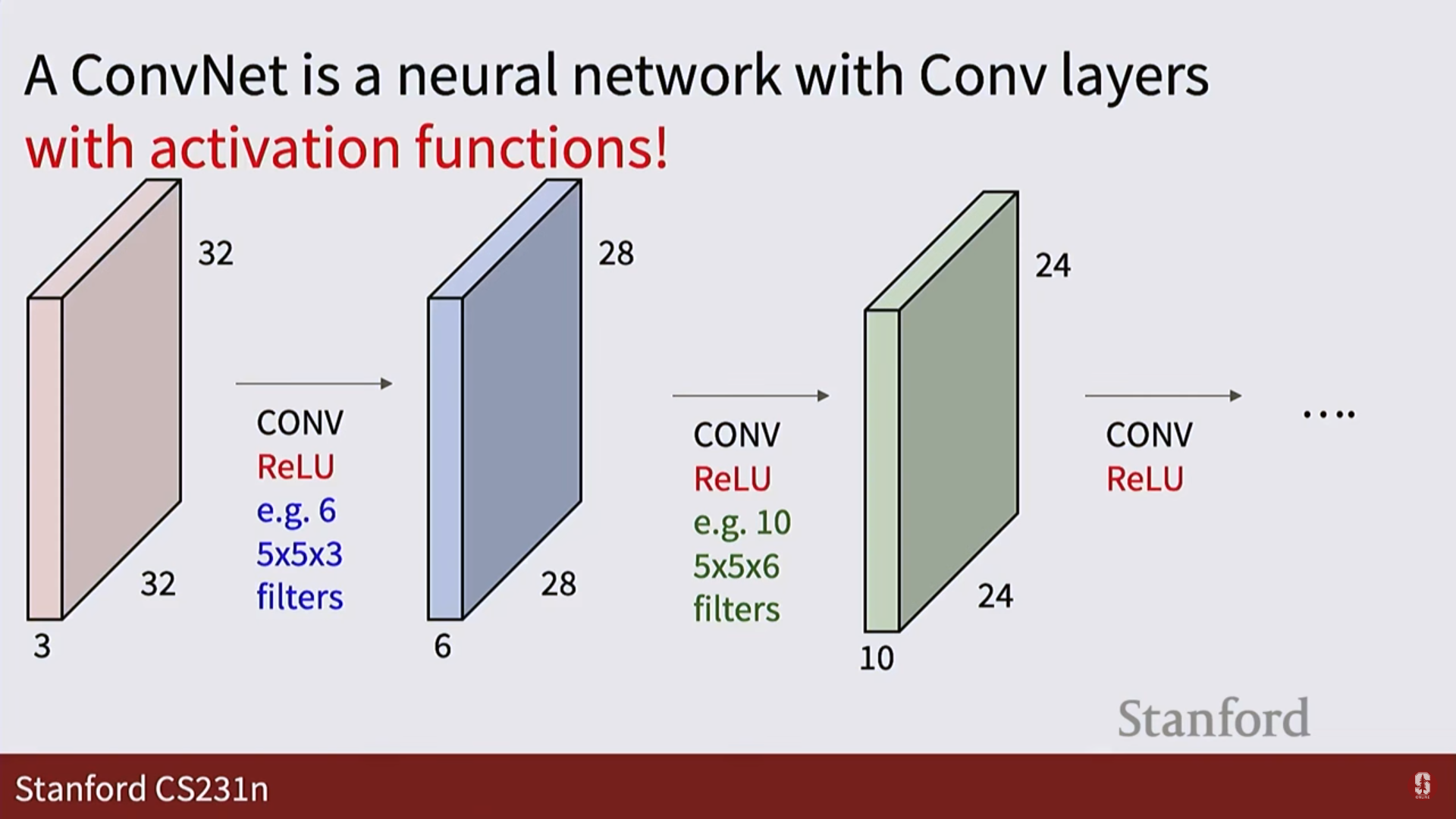 A ConvNet is a neural network with Conv layers
with activation functions!

32

32

3

CONV
ReLU
e.g. 6
5x5x3
filters

28

28

6

CONV
ReLU
e.g. 10
5x5x6
filters

24

24

10

CONV
ReLU

....

Stanford

Stanford CS231n